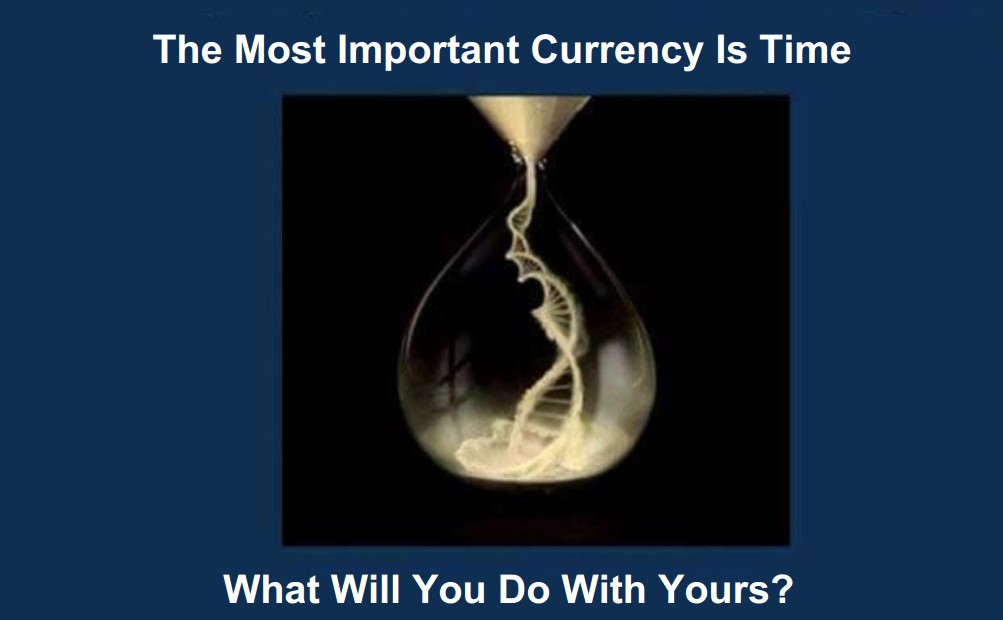 The Most Important Currency Is Time

What Will You Do With Yours?